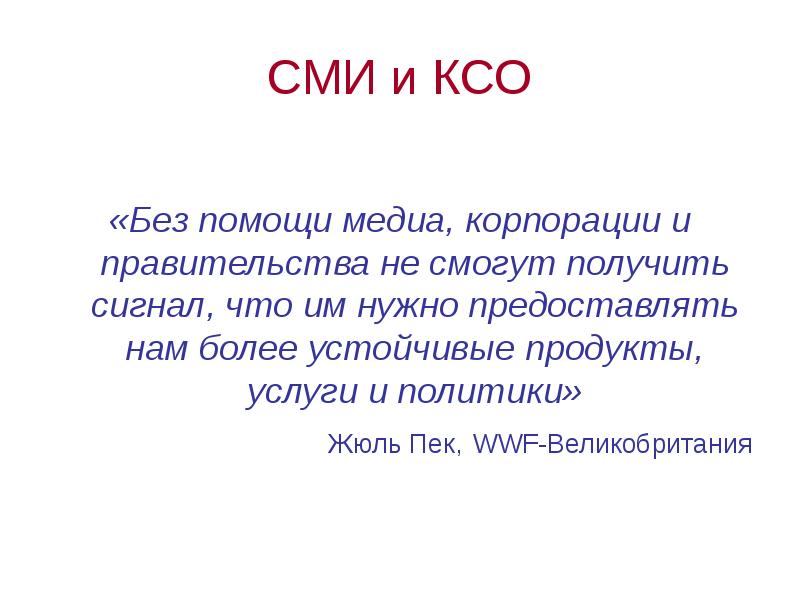 СМИ и КСО

«Без помощи медиа, корпорации и правительства не смогут получить сигнал, что им нужно предоставлять нам более устойчивые продукты, услуги и политики»

Жюль Пек, WWF-Великобритания